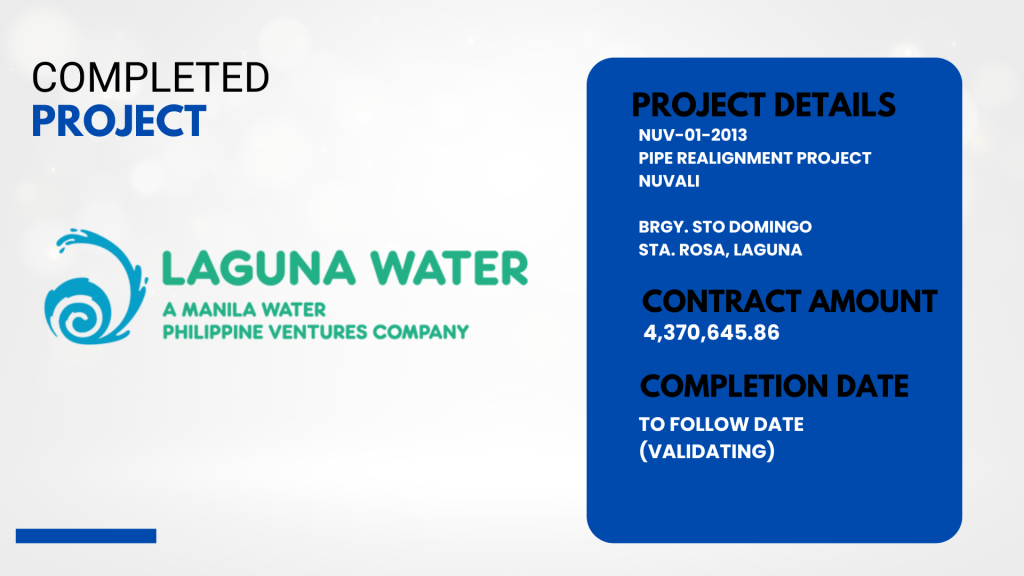 COMPLETED
PROJECT

LAGUNA WATER
A MANILA WATER
PHILIPPINE VENTURES COMPANY

PROJECT DETAILS
NUV-01-2013
PIPE REALIGNMENT PROJECT
NUVALI

BRGY. STO DOMINGO
STA. ROSA, LAGUNA

CONTRACT AMOUNT
4,370,645.86

COMPLETION DATE
TO FOLLOW DATE
(VALIDATING)